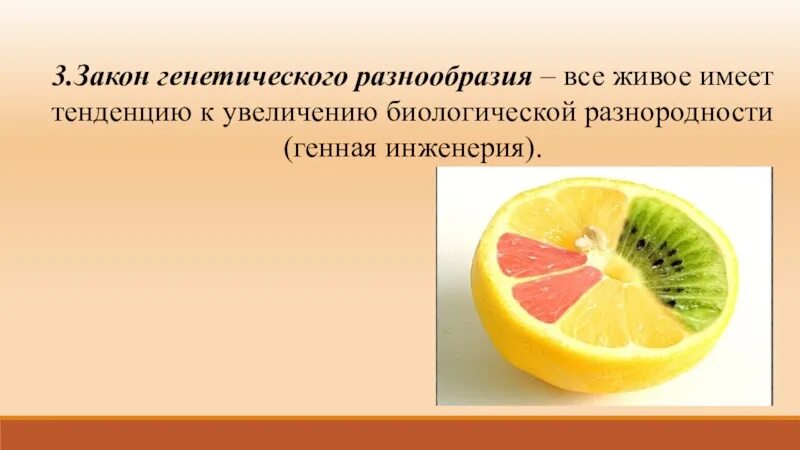 3.Закон генетического разнообразия – все живое имеет тенденцию к увеличению биологической разнородности (генная инженерия).